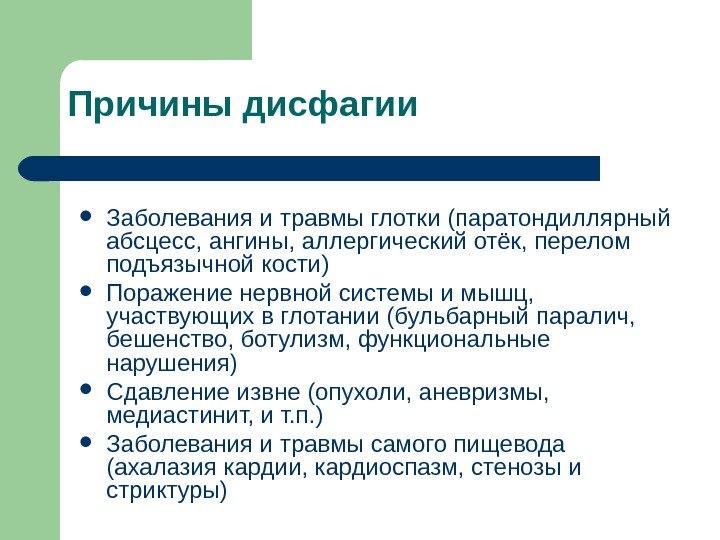 Причины дисфагии

• Заболевания и травмы глотки (паратондиллярный абсцесс, ангины, аллергический отёк, перелом подъязычной кости)
• Поражение нервной системы и мышц, участвующих в глотании (бульбарный паралич, бешенство, ботулизм, функциональные нарушения)
• Сдавление извне (опухоли, аневризмы, медиастинит, и т.п.)
• Заболевания и травмы самого пищевода (ахалазия кардии, кардиоспазм, стенозы и стриктуры)